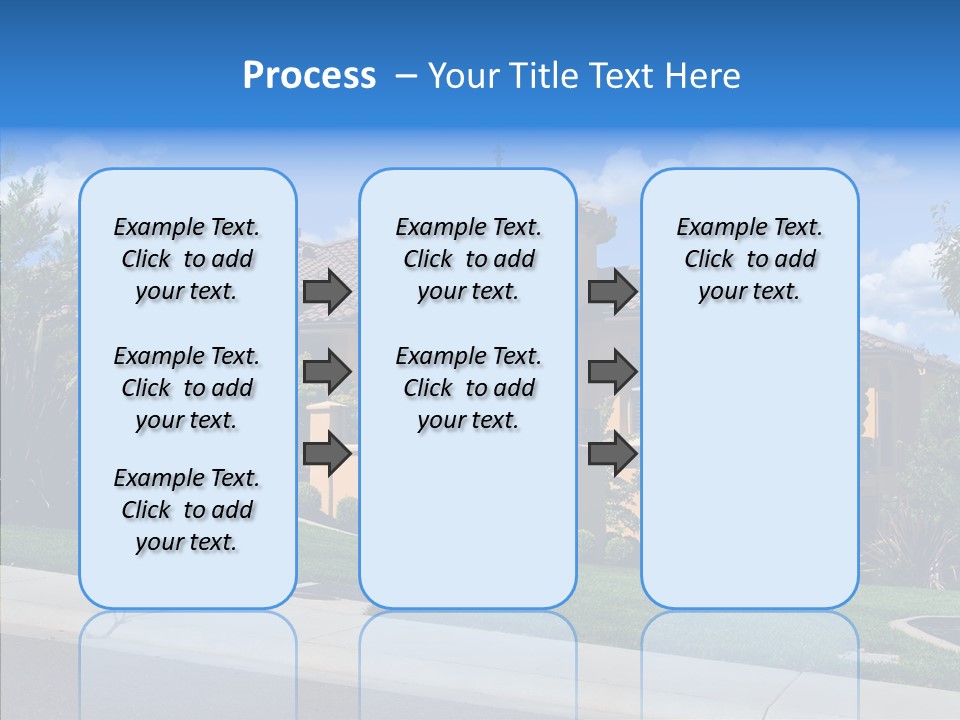 Process – Your Title Text Here

Example Text. Click to add your text.

Example Text. Click to add your text.

Example Text. Click to add your text.

Example Text. Click to add your text.

Example Text. Click to add your text.

Example Text. Click to add your text.